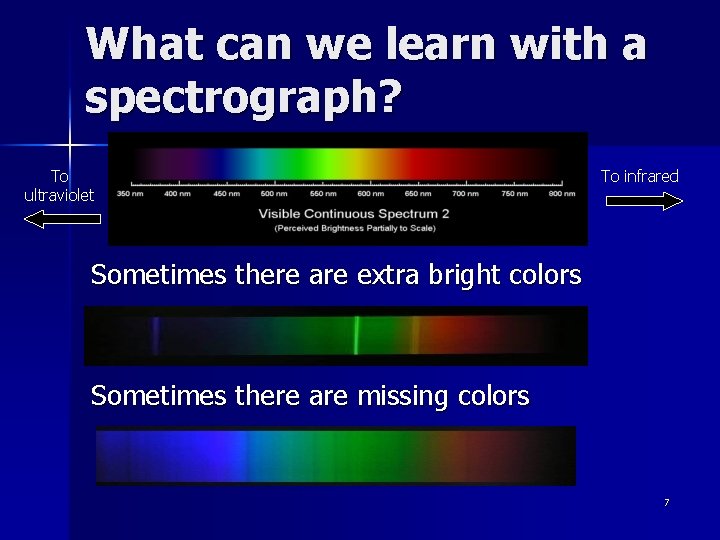 What can we learn with a spectrograph?

To ultraviolet

350 nm 400 nm 450 nm 500 nm 550 nm 600 nm 650 nm 700 nm 750 nm 800 nm

Visible Continuous Spectrum 2

(Perceived Brightness Partially to Scale)

To infrared

Sometimes there are extra bright colors

Sometimes there are missing colors

7